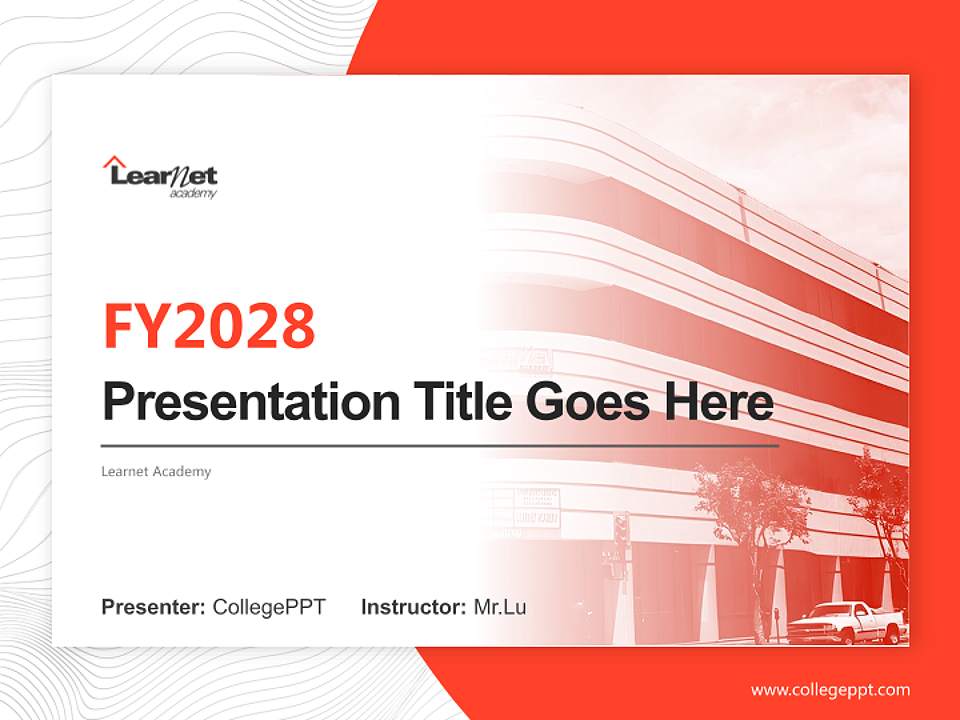 LearNet
academy

FY2028

Presentation Title Goes Here

Learnet Academy

Presenter: CollegePPT Instructor: Mr.Lu

www.collegeppt.com